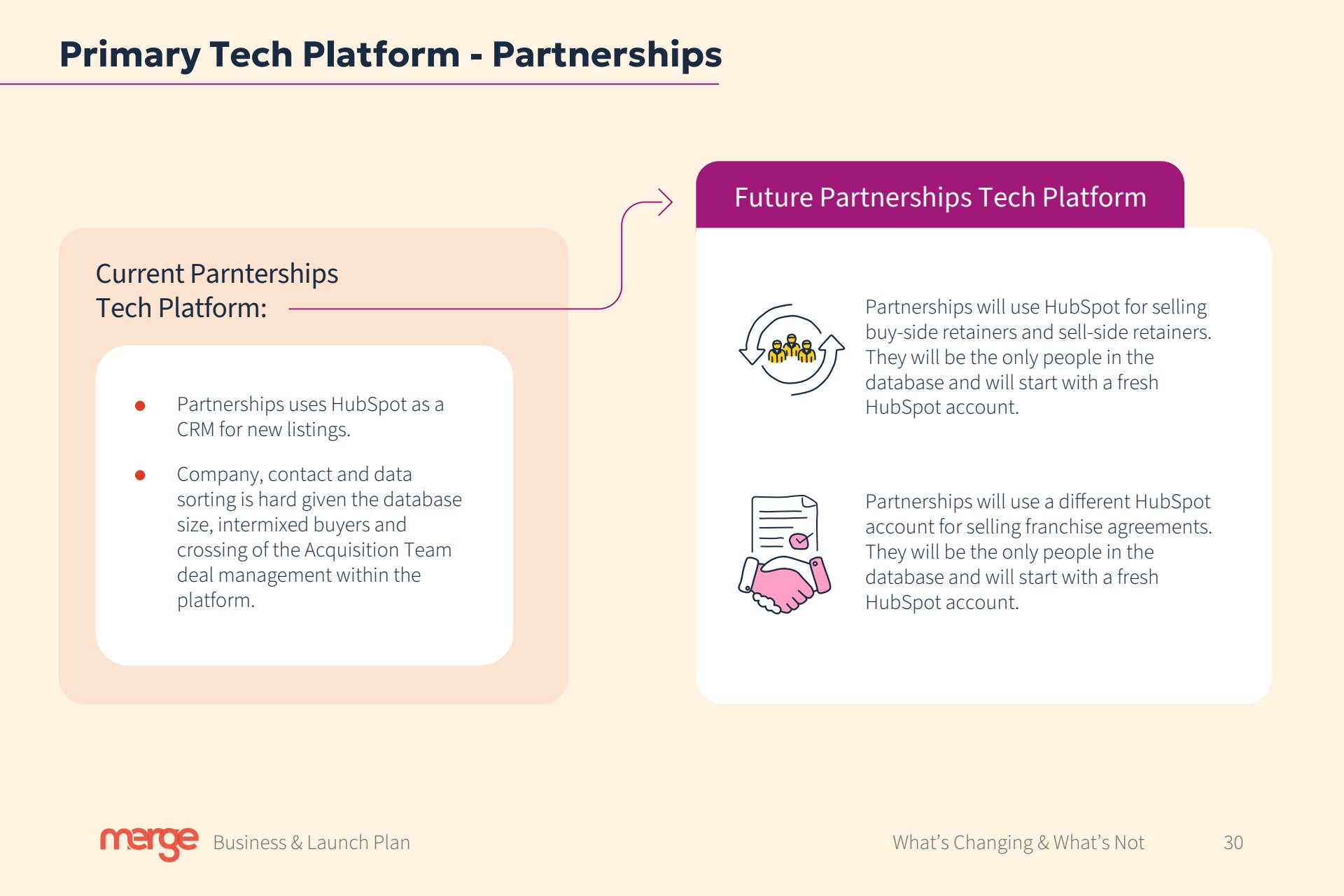 Primary Tech Platform - Partnerships

Current Parnterships Tech Platform:

• Partnerships uses HubSpot as a CRM for new listings.

• Company, contact and data sorting is hard given the database size, intermixed buyers and crossing of the Acquisition Team deal management within the platform.

Future Partnerships Tech Platform

Partnerships will use HubSpot for selling buy-side retainers and sell-side retainers. They will be the only people in the database and will start with a fresh HubSpot account.

Partnerships will use a different HubSpot account for selling franchise agreements. They will be the only people in the database and will start with a fresh HubSpot account.

merge Business & Launch Plan

What's Changing & What's Not 30